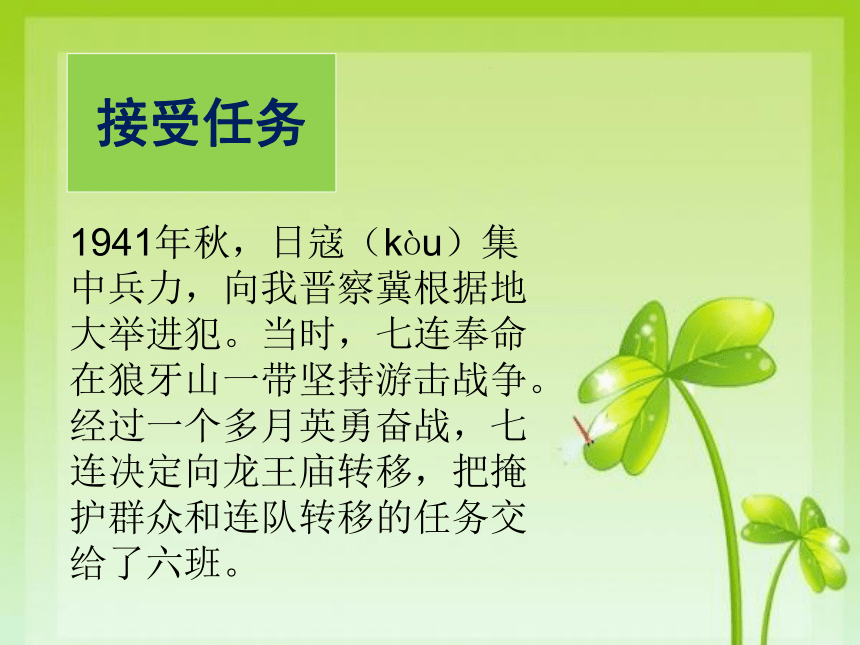 接受任务

1941年秋，日寇（kòu）集中兵力，向我晋察冀根据地大举进犯。当时，七连奉命在狼牙山一带坚持游击战争。经过一个多月英勇奋战，七连决定向龙王庙转移，把掩护群众和连队转移的任务交给了六班。